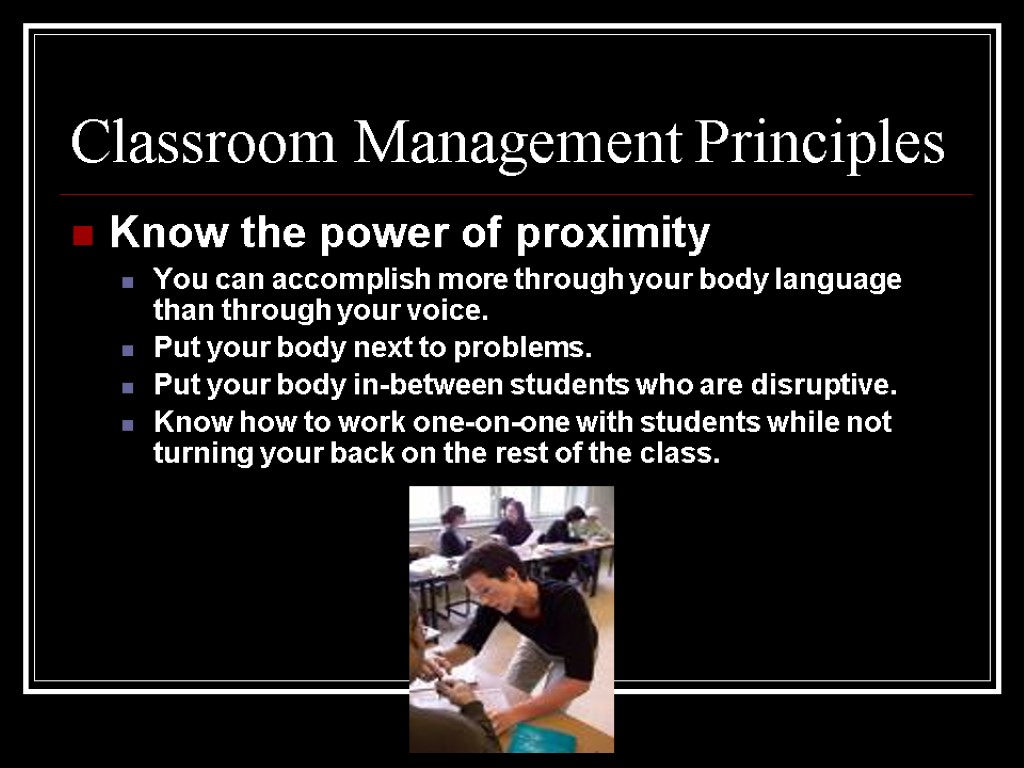 Classroom Management Principles

Know the power of proximity

You can accomplish more through your body language than through your voice.

Put your body next to problems.

Put your body in-between students who are disruptive.

Know how to work one-on-one with students while not turning your back on the rest of the class.